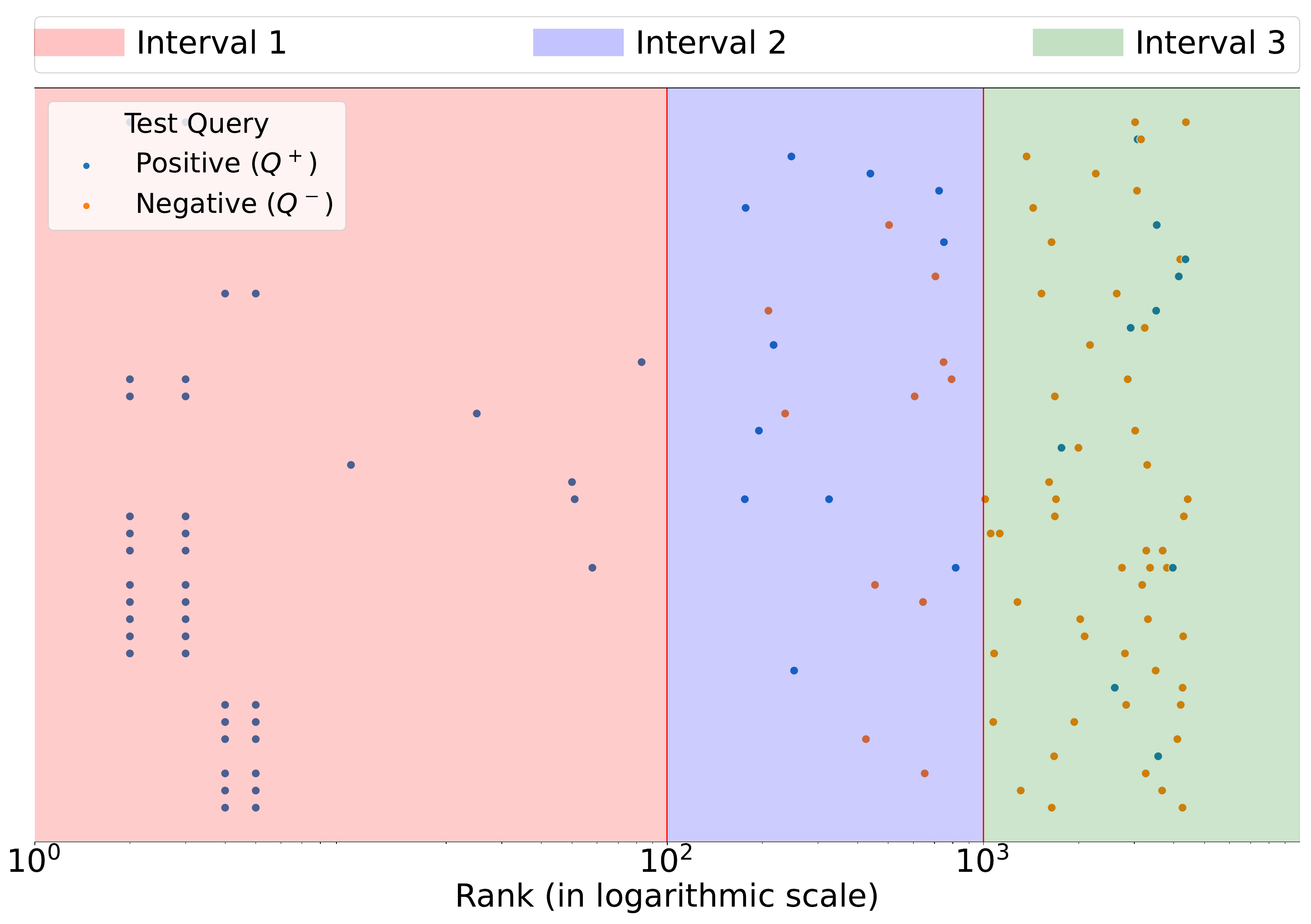 Interval 1
Interval 2
Interval 3

Test Query
Positive ($Q^+$)
Negative ($Q^-$)

$10^0$
$10^2$
$10^3$
Rank (in logarithmic scale)